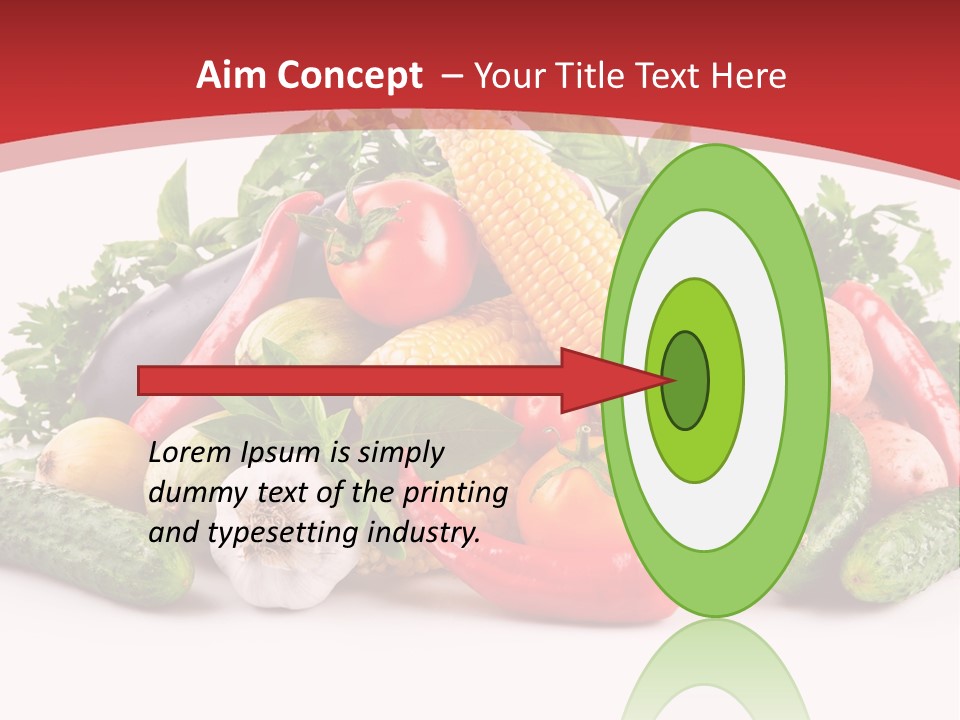 Aim Concept – Your Title Text Here

Lorem Ipsum is simply dummy text of the printing and typesetting industry.